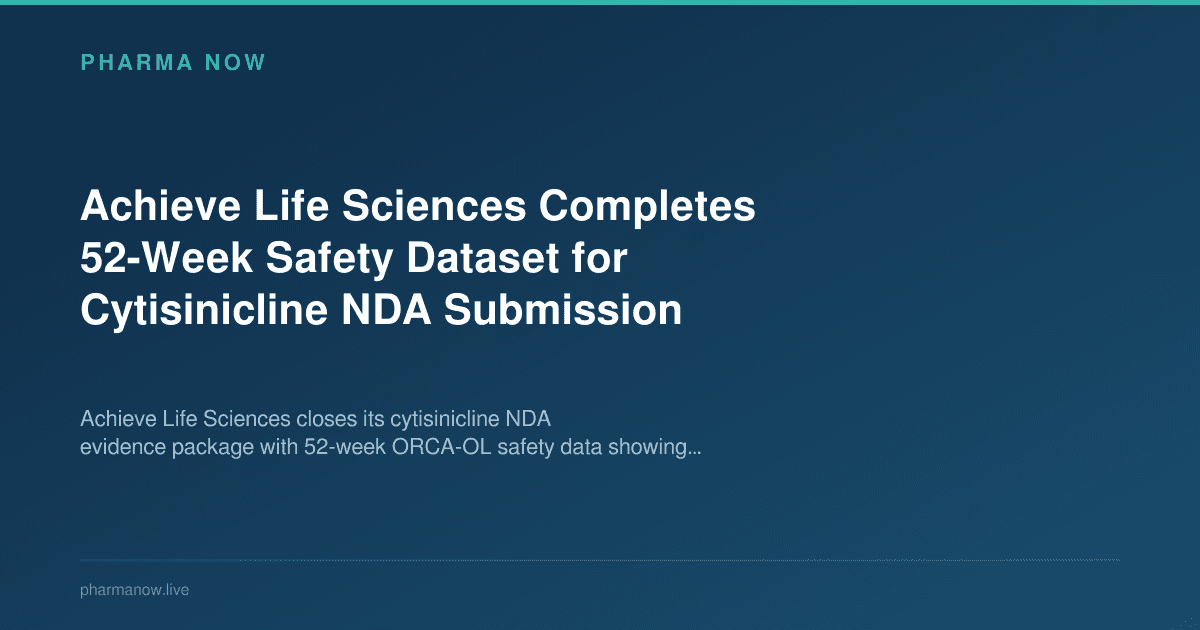 PHARMA NOW

Achieve Life Sciences Completes 52-Week Safety Dataset for Cytisinicline NDA Submission

Achieve Life Sciences closes its cytisinicline NDA evidence package with 52-week ORCA-OL safety data showing...

pharmanow.live